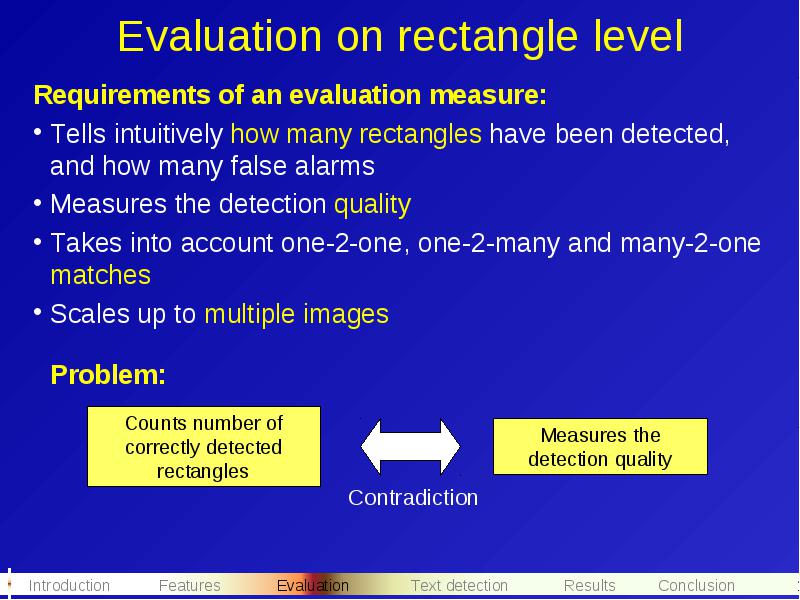 Evaluation on rectangle level

Requirements of an evaluation measure:

• Tells intuitively how many rectangles have been detected, and how many false alarms

• Measures the detection quality

• Takes into account one-2-one, one-2-many and many-2-one matches

• Scales up to multiple images

Problem:

Counts number of correctly detected rectangles

Contradiction

Measures the detection quality

Introduction Features Evaluation Text detection Results Conclusion